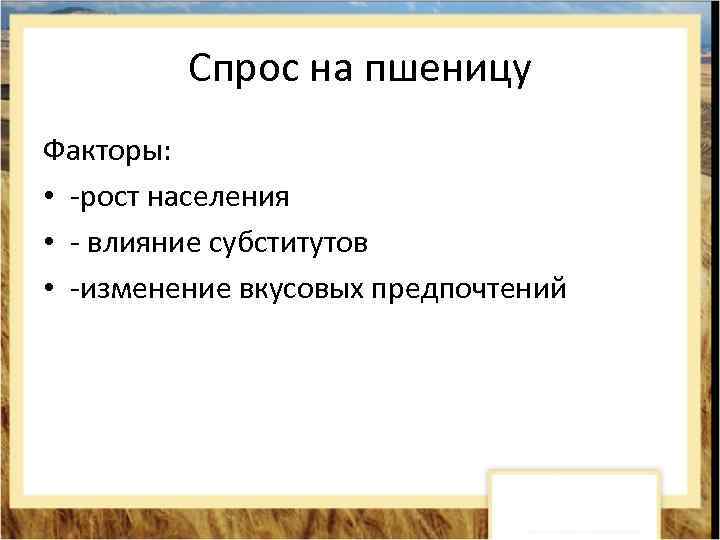 Спрос на пшеницу

Факторы:

• -рост населения
• - влияние субститутов
• -изменение вкусовых предпочтений